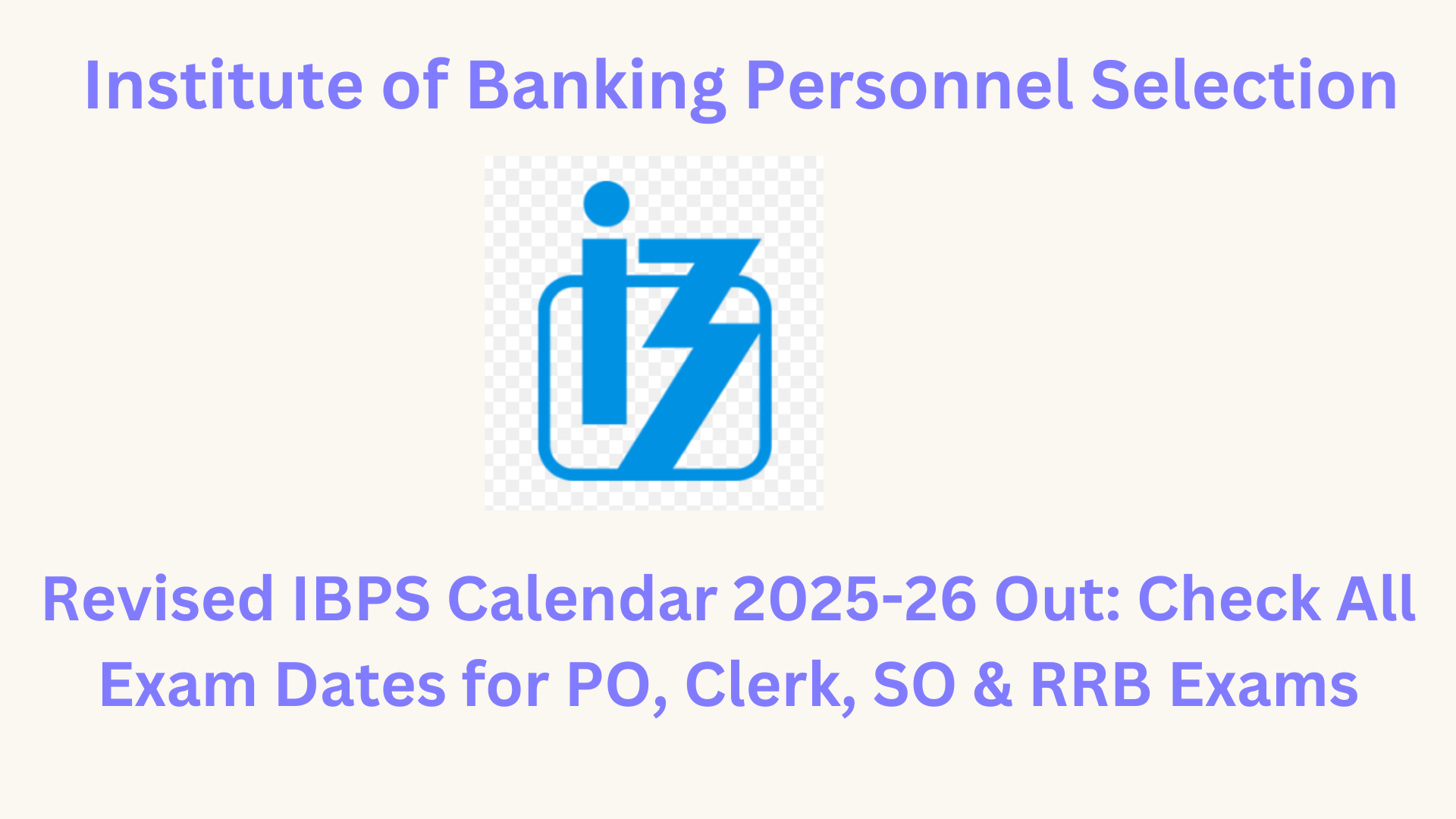 Institute of Banking Personnel Selection

Revised IBPS Calendar 2025-26 Out: Check All Exam Dates for PO, Clerk, SO & RRB Exams